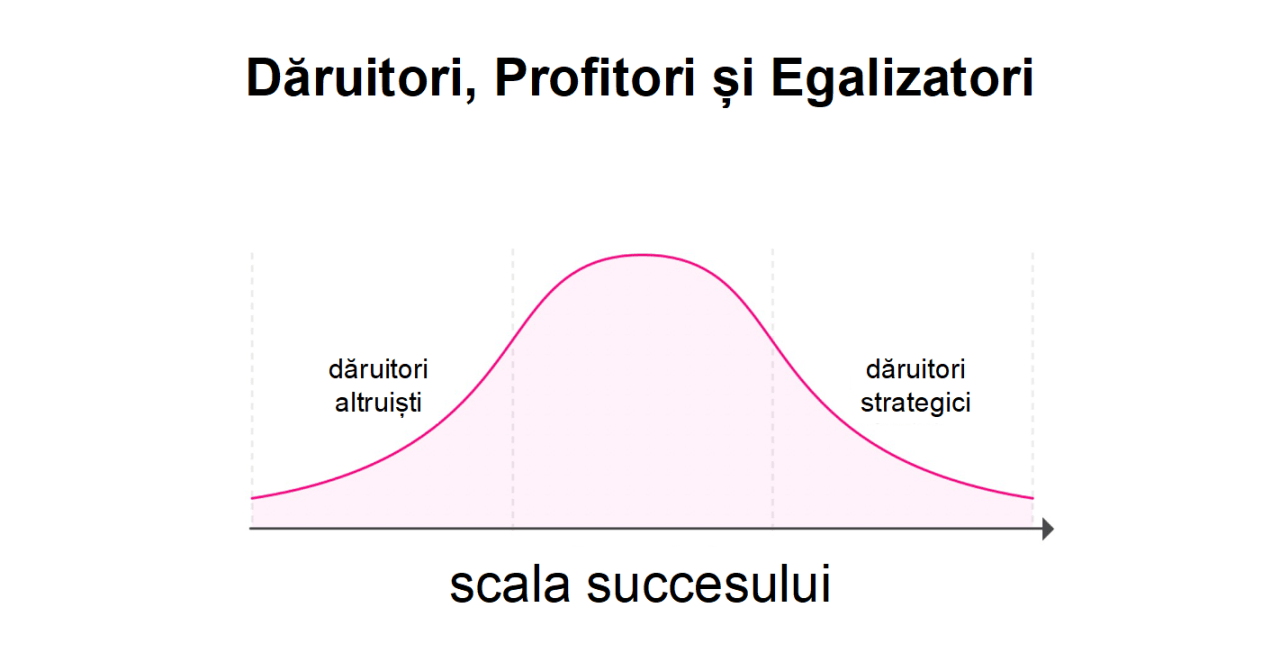 Dăruitori, Profitori și Egalizatori

dăruitori altruiști

dăruitori strategici

scala succesului